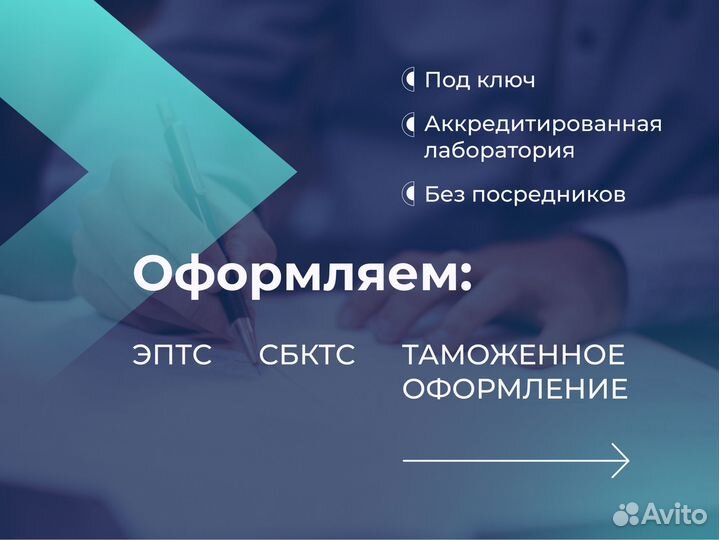 Под ключ

Аккредитированная лаборатория

Без посредников

Оформляем:

ЭПТС

СБКТС

ТАМОЖЕННОЕ ОФОРМЛЕНИЕ

Avito